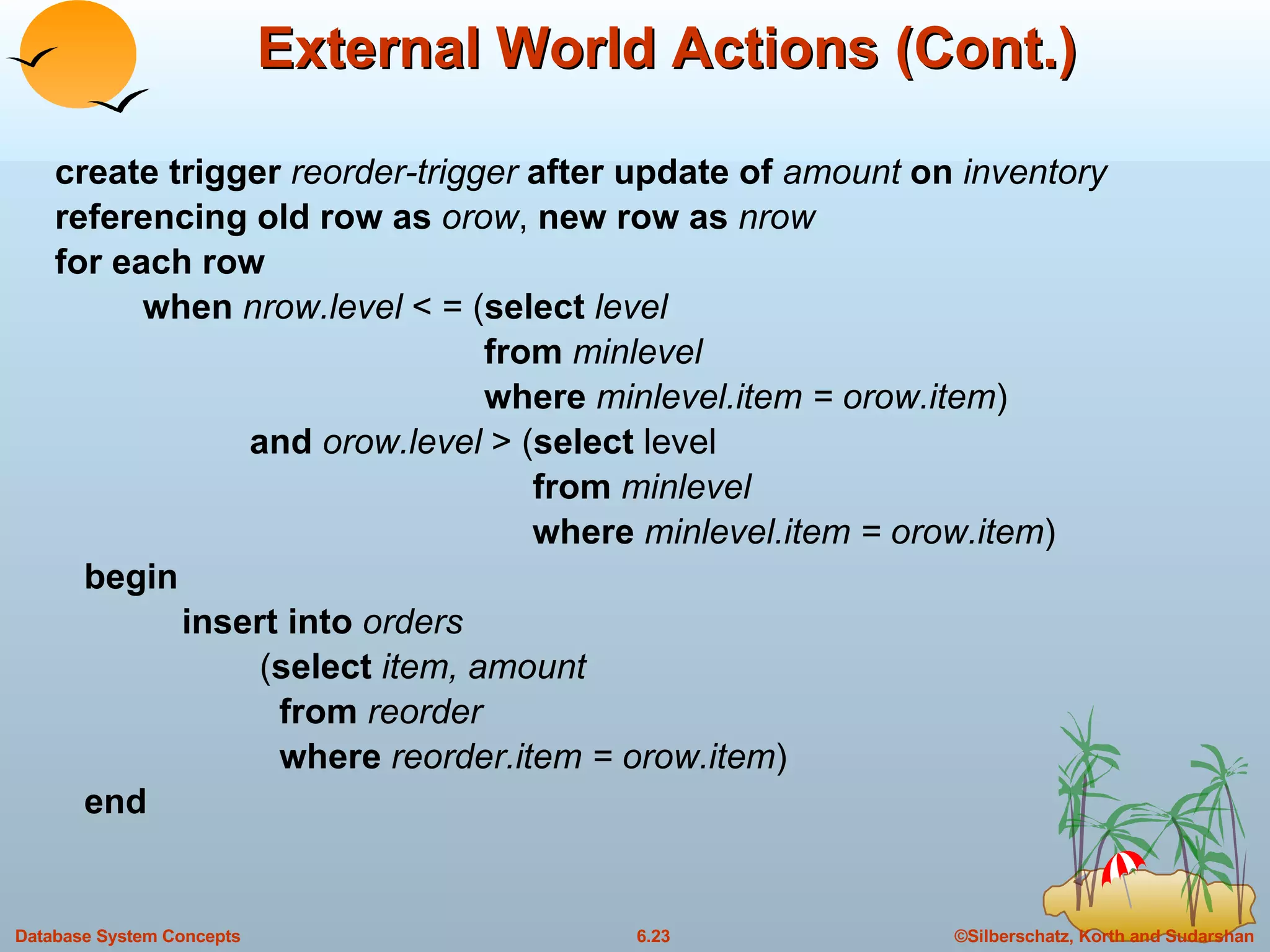 External World Actions (Cont.)

create trigger reorder-trigger after update of amount on inventory
referencing old row as orow, new row as nrow
for each row
when nrow.level < = (select level
from minlevel
where minlevel.item = orow.item)
and orow.level > (select level
from minlevel
where minlevel.item = orow.item)
begin
insert into orders
(select item, amount
from reorder
where reorder.item = orow.item)
end

Database System Concepts 6.23 ©Silberschatz, Korth and Sudarshan